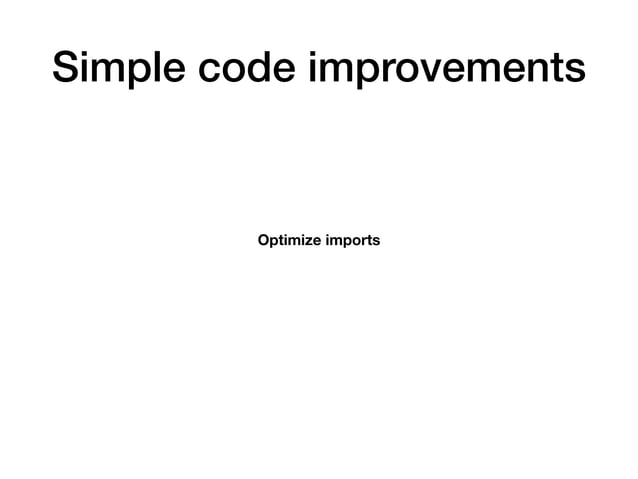 Simple code improvements

Optimize imports